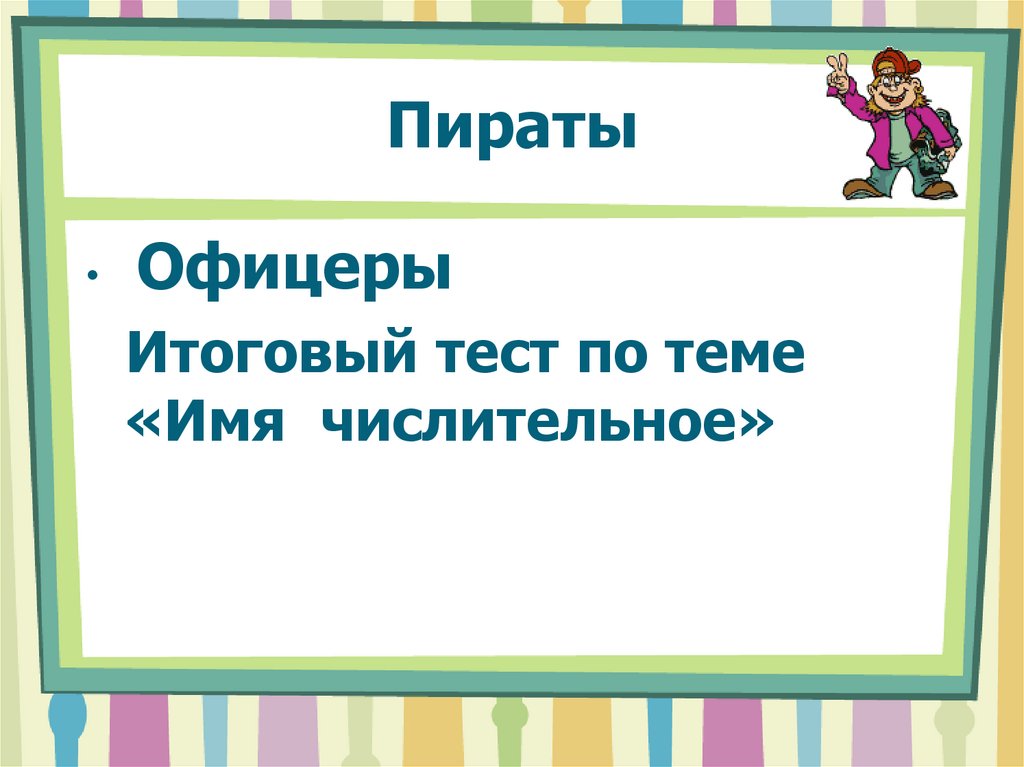 Пираты

• Офицеры

Итоговый тест по теме «Имя числительное»